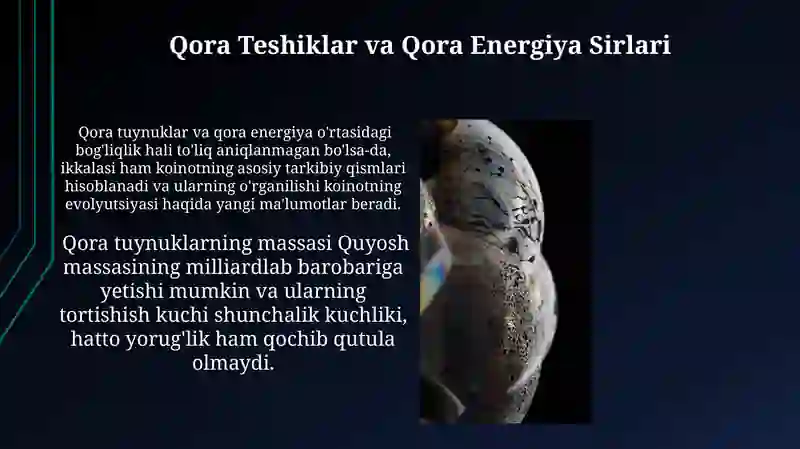 Qora Teshiklar va Qora Energiya Sirlari

Qora tuynuklar va qora energiya o'rtasidagi bog'liqlik hali to'liq aniqlanmagan bo'lsa-da, ikkalasi ham koinotning asosiy tarkibiy qismlari hisoblanadi va ularning o'rganilishi koinotning evolyutsiyasi haqida yangi ma'lumotlar beradi.

Qora tuynuklarning massasi Quyosh massasining milliardlab barobariga yetishi mumkin va ularning tortishish kuchi shunchalik kuchliki, hatto yorug'lik ham qochib qutula olmaydi.